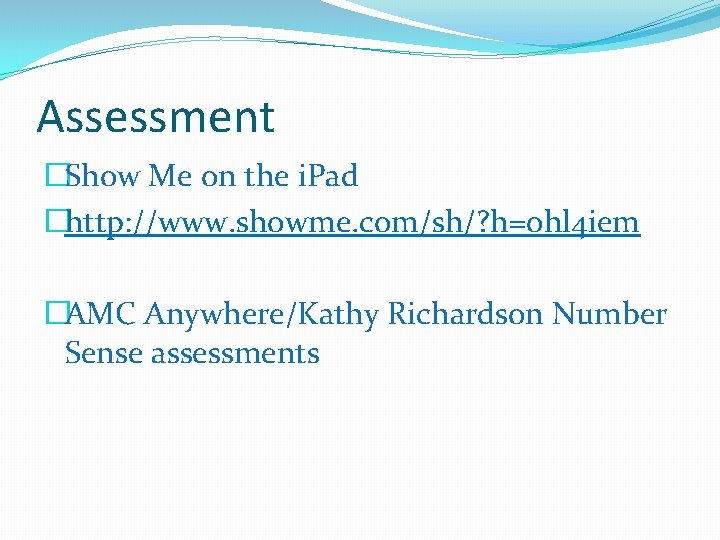 Assessment

Show Me on the iPad

http://www.showme.com/sh/?h=ohl4iem

AMC Anywhere/Kathy Richardson Number Sense assessments